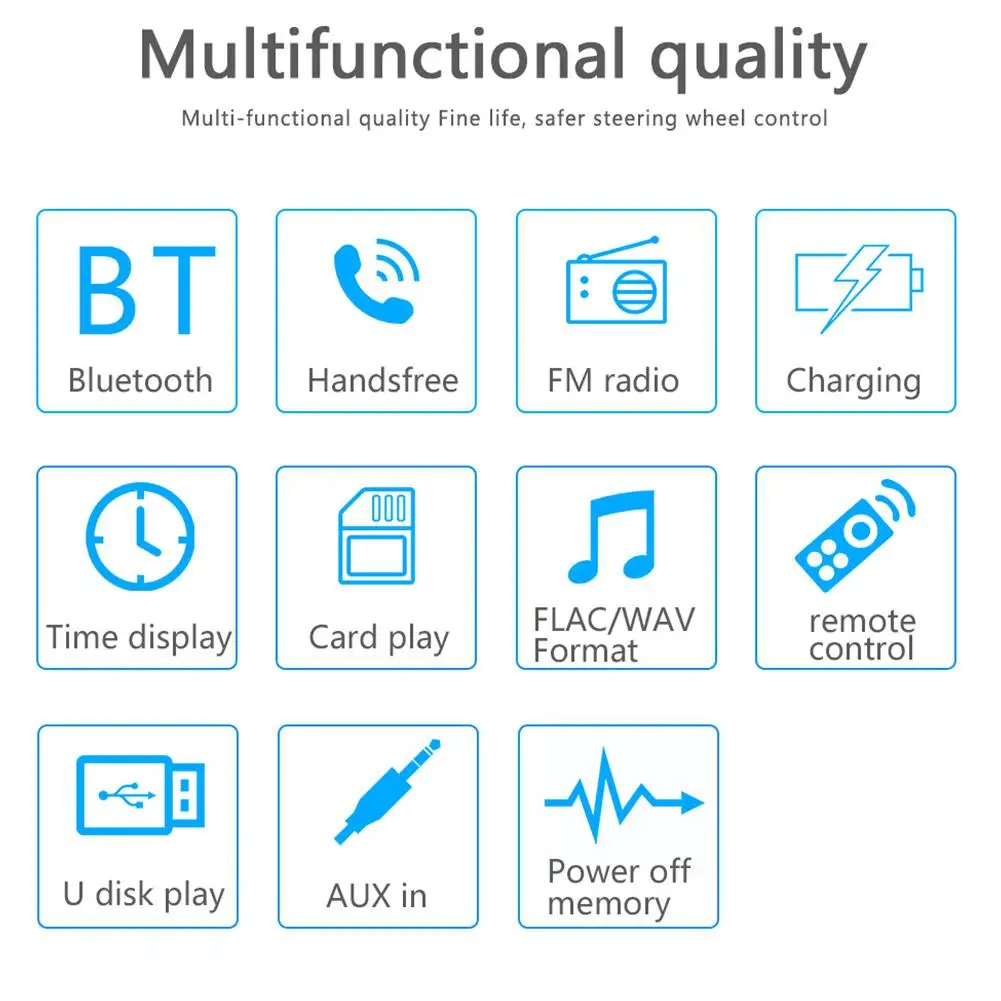 Multifunctional quality

Multi-functional quality Fine life, safer steering wheel control

BT
Bluetooth

Handsfree

FM radio

Charging

Time display

Card play

FLAC/WAV Format

remote control

U disk play

AUX in

Power off memory